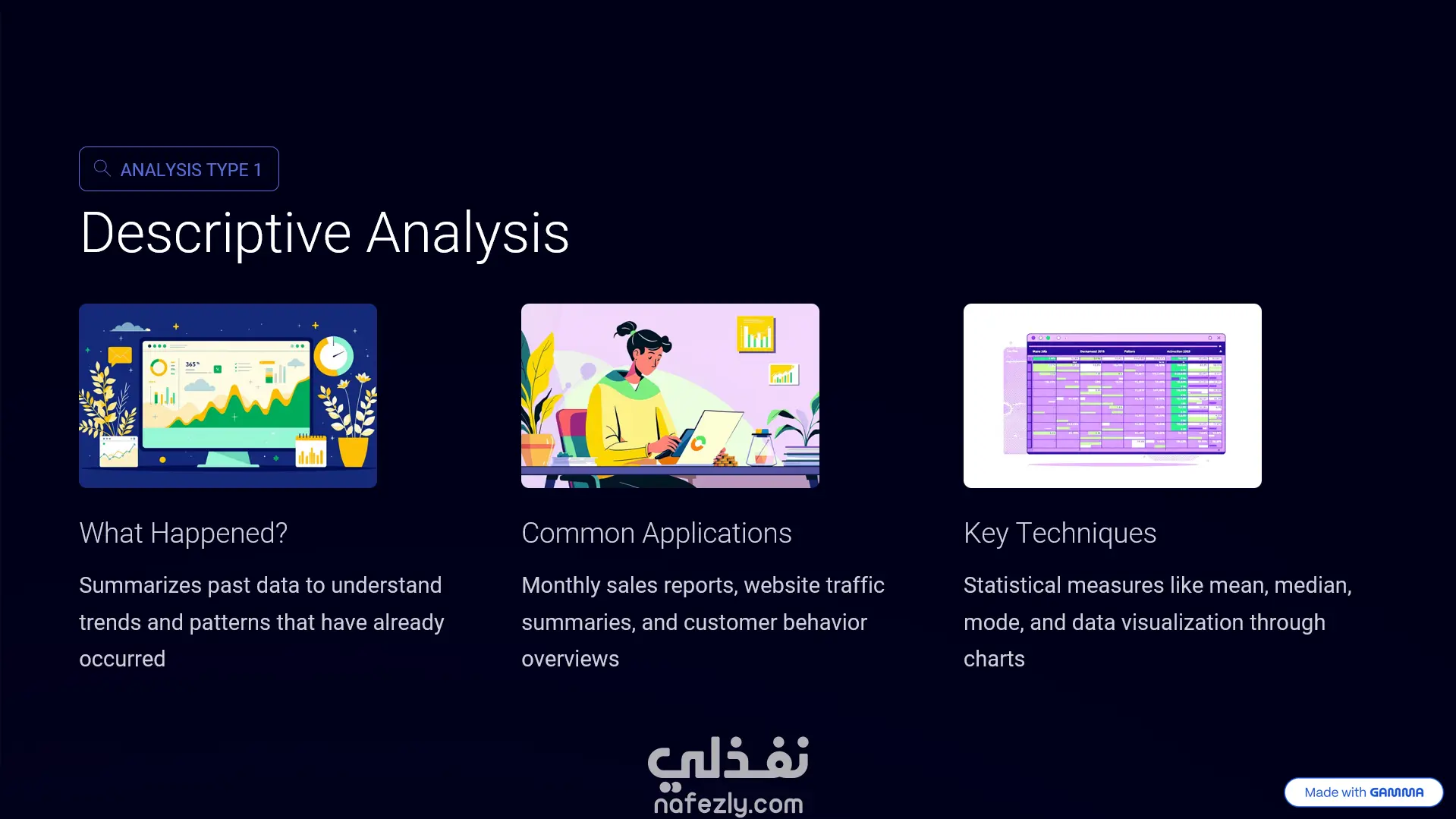 ANALYSIS TYPE 1

Descriptive Analysis

What Happened?

Summarizes past data to understand trends and patterns that have already occurred

Common Applications

Monthly sales reports, website traffic summaries, and customer behavior overviews

Key Techniques

Statistical measures like mean, median, mode, and data visualization through charts

نفذلي
nafezly.com

Made with GAMMA